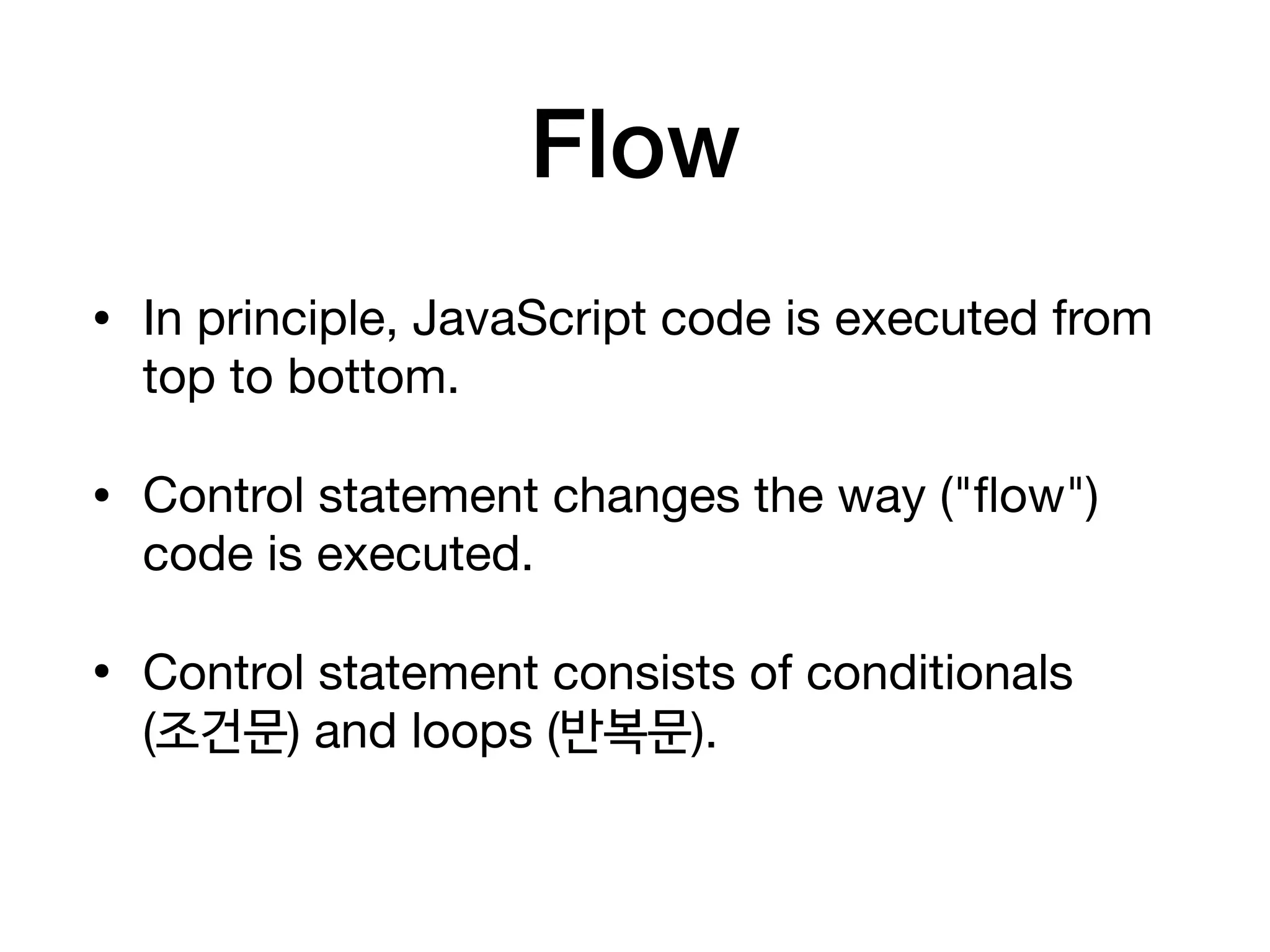 Flow

• In principle, JavaScript code is executed from top to bottom.

• Control statement changes the way ("flow") code is executed.

• Control statement consists of conditionals (조건문) and loops (반복문).